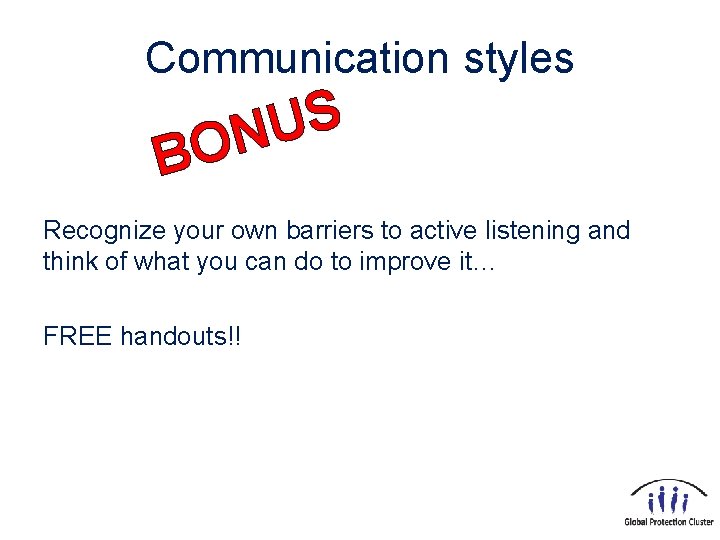 Communication styles

BONUS

Recognize your own barriers to active listening and think of what you can do to improve it…

FREE handouts!!

Global Protection Cluster